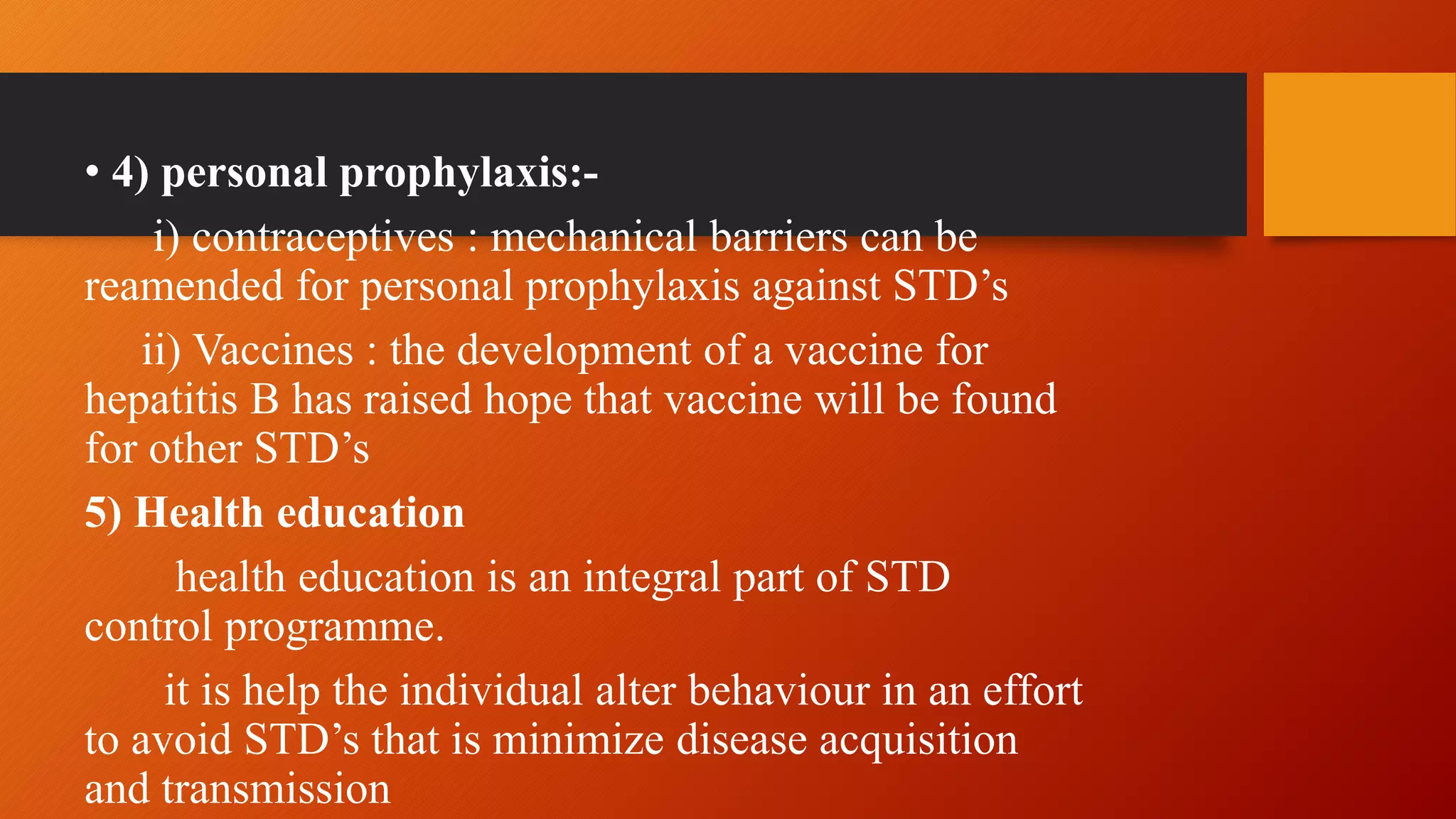 • 4) personal prophylaxis:-

i) contraceptives : mechanical barriers can be reamended for personal prophylaxis against STD’s

ii) Vaccines : the development of a vaccine for hepatitis B has raised hope that vaccine will be found for other STD’s

5) Health education

health education is an integral part of STD control programme.

it is help the individual alter behaviour in an effort to avoid STD’s that is minimize disease acquisition and transmission